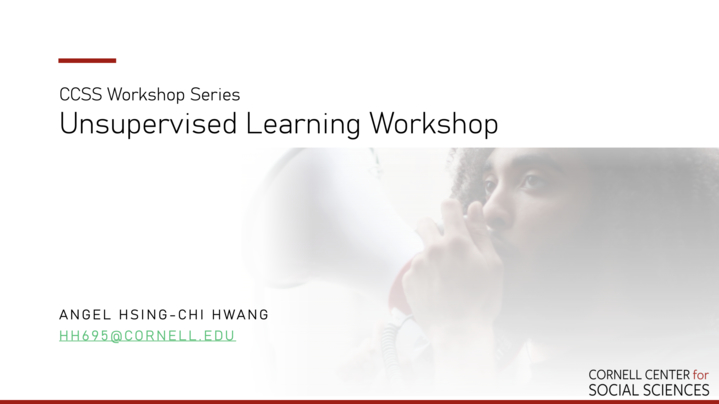 CCSS Workshop Series
Unsupervised Learning Workshop

ANGEL HSING-CHI HWANG
HH695@CORNELL.EDU

CORNELL CENTER for
SOCIAL SCIENCES